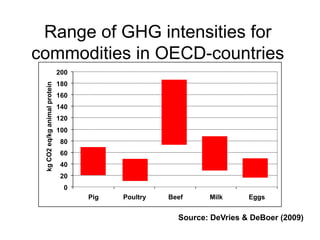 Range of GHG intensities for commodities in OECD-countries

kg CO2 eq/kg animal protein

200
180
160
140
120
100
80
60
40
20
0

Pig
Poultry
Beef
Milk
Eggs

Source: DeVries & DeBoer (2009)